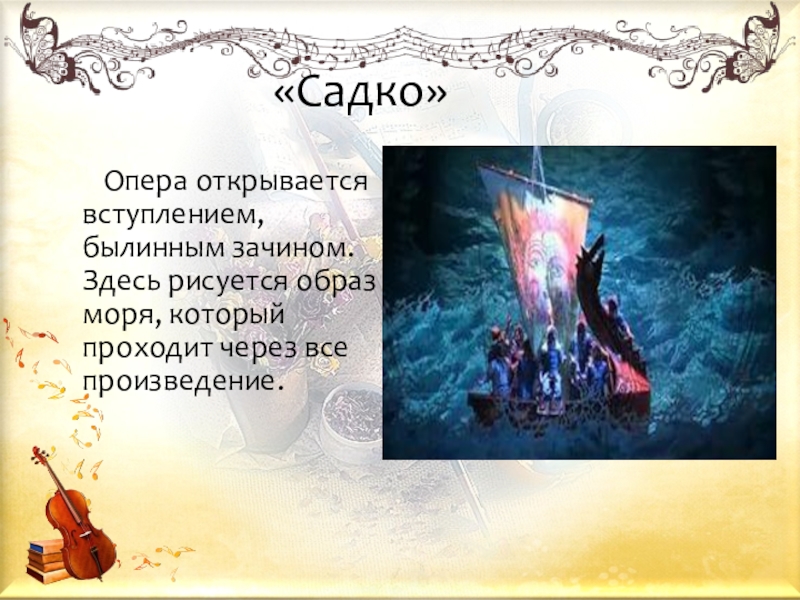 «Садко»

Опера открывается вступлением, былинным зачином. Здесь рисуется образ моря, который проходит через все произведение.